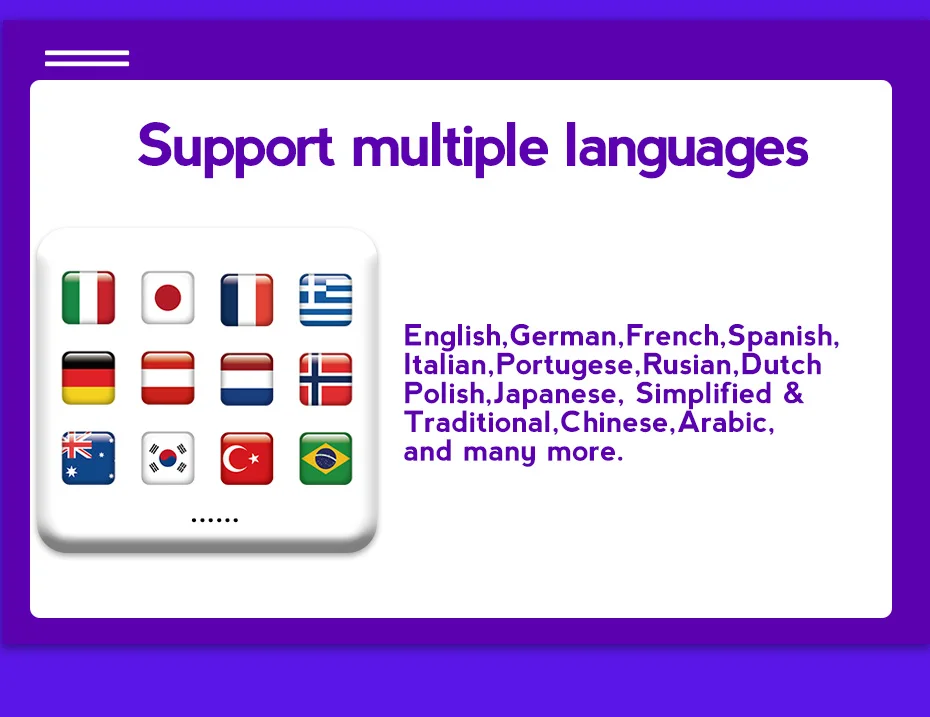 Support multiple languages

......

English,German,French,Spanish, Italian,Portugese,Rusian,Dutch Polish,Japanese, Simplified & Traditional,Chinese,Arabic, and many more.